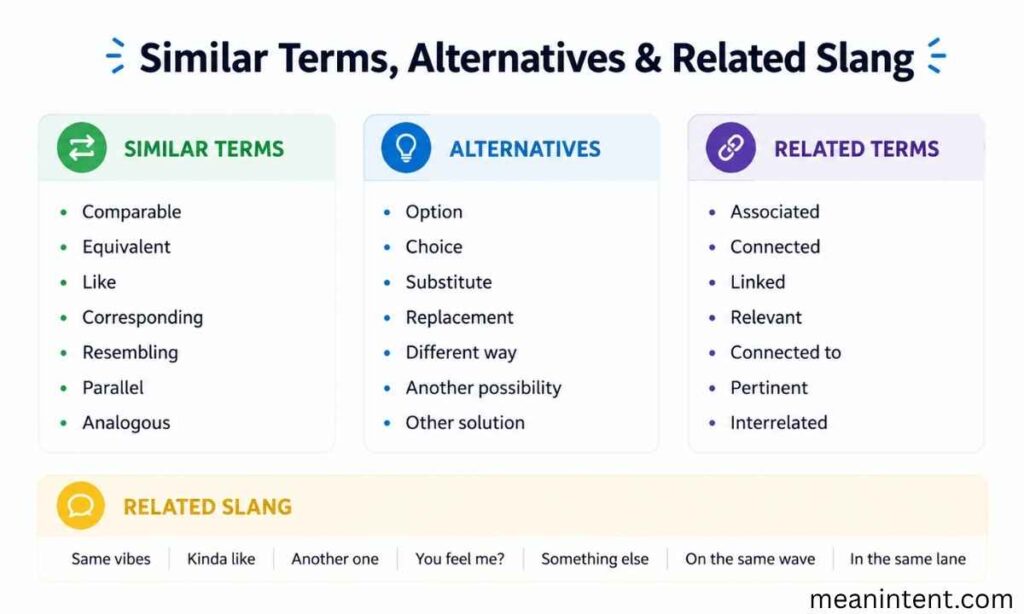 Similar Terms, Alternatives & Related Slang

SIMILAR TERMS
- Comparable
- Equivalent
- Like
- Corresponding
- Resembling
- Parallel
- Analogous

ALTERNATIVES
- Option
- Choice
- Substitute
- Replacement
- Different way
- Another possibility
- Other solution

RELATED TERMS
- Associated
- Connected
- Linked
- Relevant
- Connected to
- Pertinent
- Interrelated

RELATED SLANG

Same vibes | Kinda like | Another one | You feel me? | Something else | On the same wave | In the same lane

meanintent.com